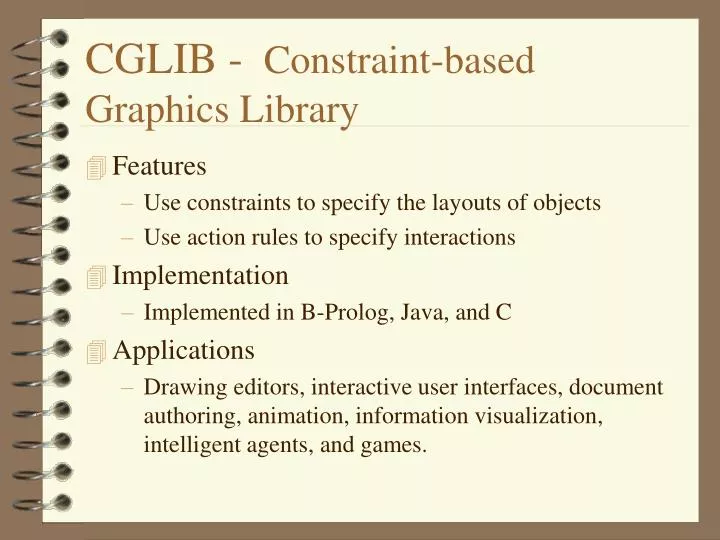 CGLIB - Constraint-based Graphics Library

Features
– Use constraints to specify the layouts of objects
– Use action rules to specify interactions

Implementation
– Implemented in B-Prolog, Java, and C

Applications
– Drawing editors, interactive user interfaces, document authoring, animation, information visualization, intelligent agents, and games.